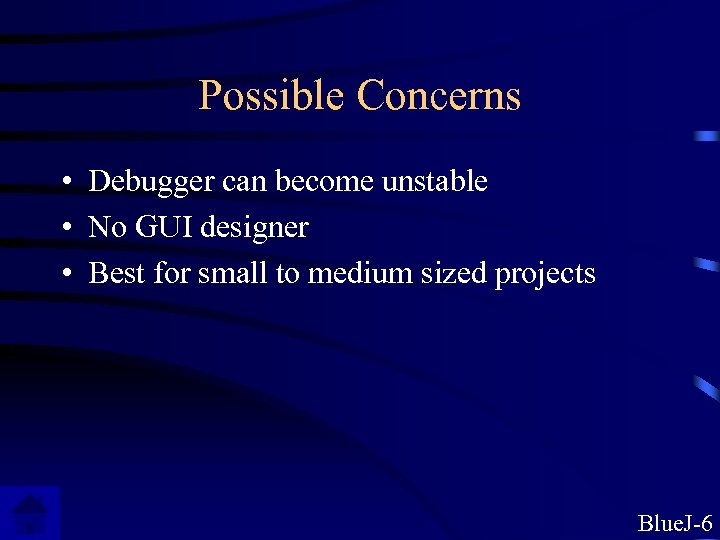 Possible Concerns

• Debugger can become unstable
• No GUI designer
• Best for small to medium sized projects

BlueJ-6